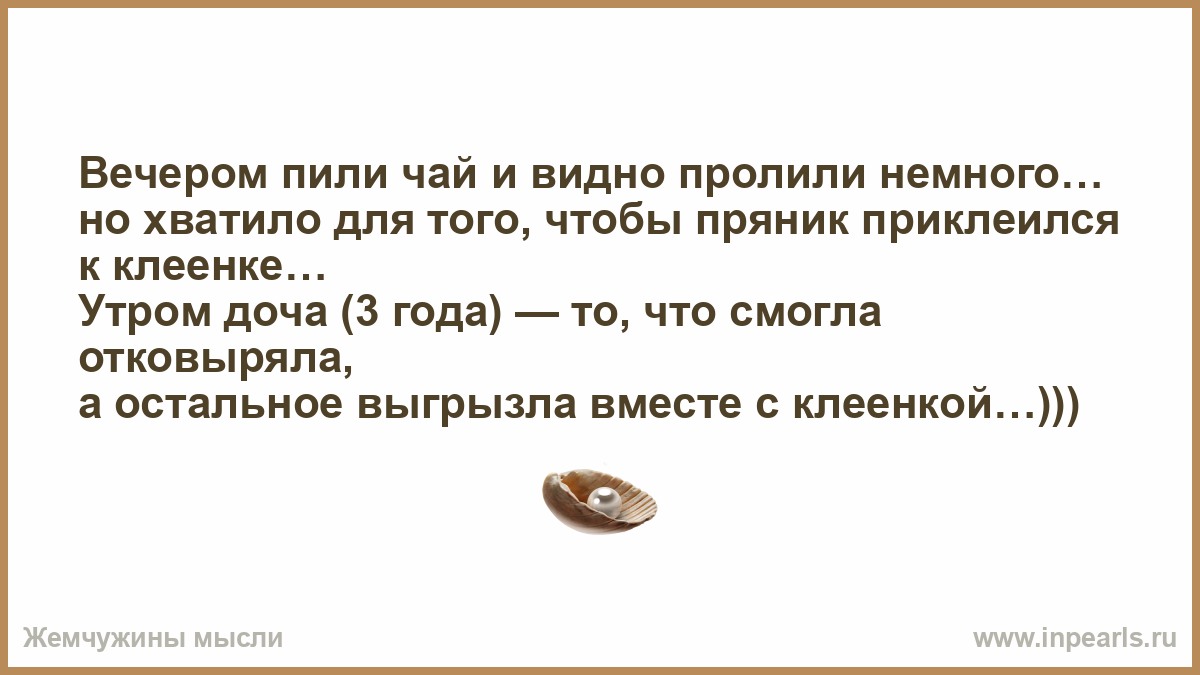 Вечером пили чай и видно пролили немного… но хватило для того, чтобы пряник приклеился к клеенке…
Утром доча (3 года) — то, что смогла отковыряла,
а остальное выгрызла вместе с клеенкой…)))

Жемчужины мысли
www.inpearls.ru